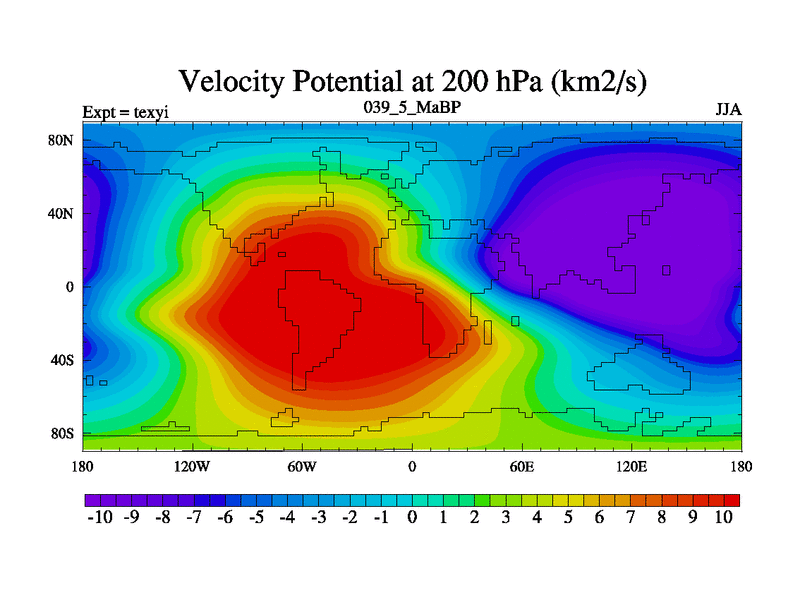 Velocity Potential at 200 hPa (km2/s)

Expt = texyi

039_5_MaBP

JJA

80N
40N
0
40S
80S

180 120W 60W 0 60E 120E 180

-10 -9 -8 -7 -6 -5 -4 -3 -2 -1 0 1 2 3 4 5 6 7 8 9 10